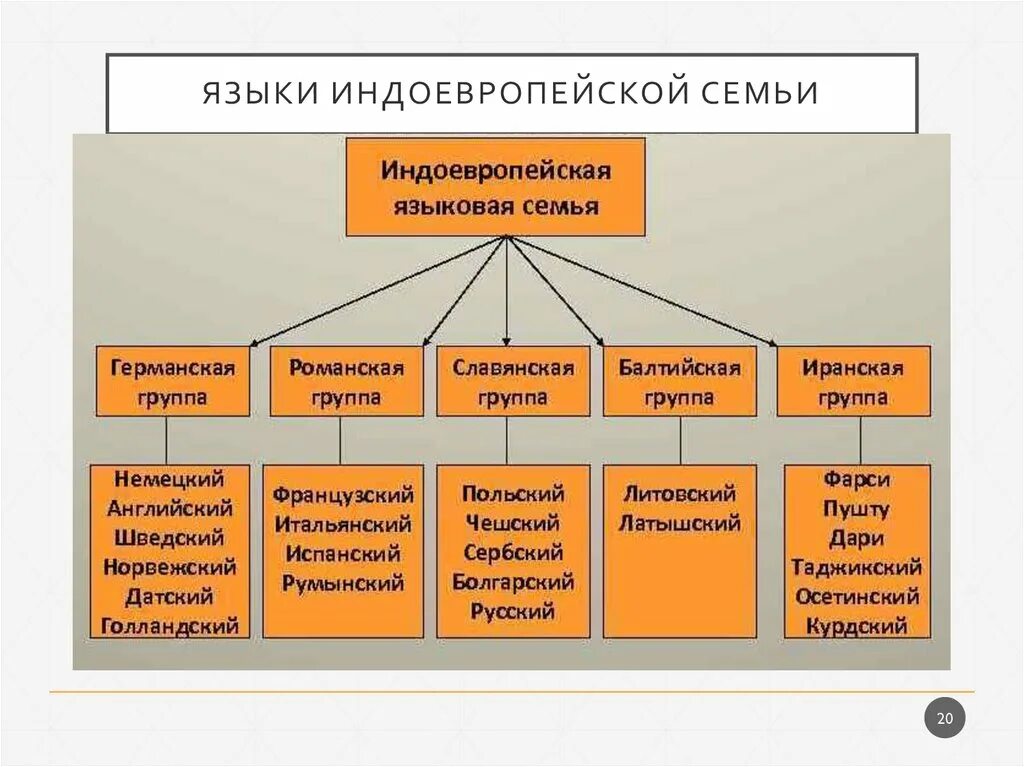 ЯЗЫКИ ИНДОЕВРОПЕЙСКОЙ СЕМЬИ

Индоевропейская языковая семья

Германская группа

Немецкий
Английский
Шведский
Норвежский
Датский
Голландский

Романская группа

Французский
Итальянский
Испанский
Румынский

Славянская группа

Польский
Чешский
Сербский
Болгарский
Русский

Балтийская группа

Литовский
Латышский

Иранская группа

Фарси
Пушту
Дари
Таджикский
Осетинский
Курдский

20